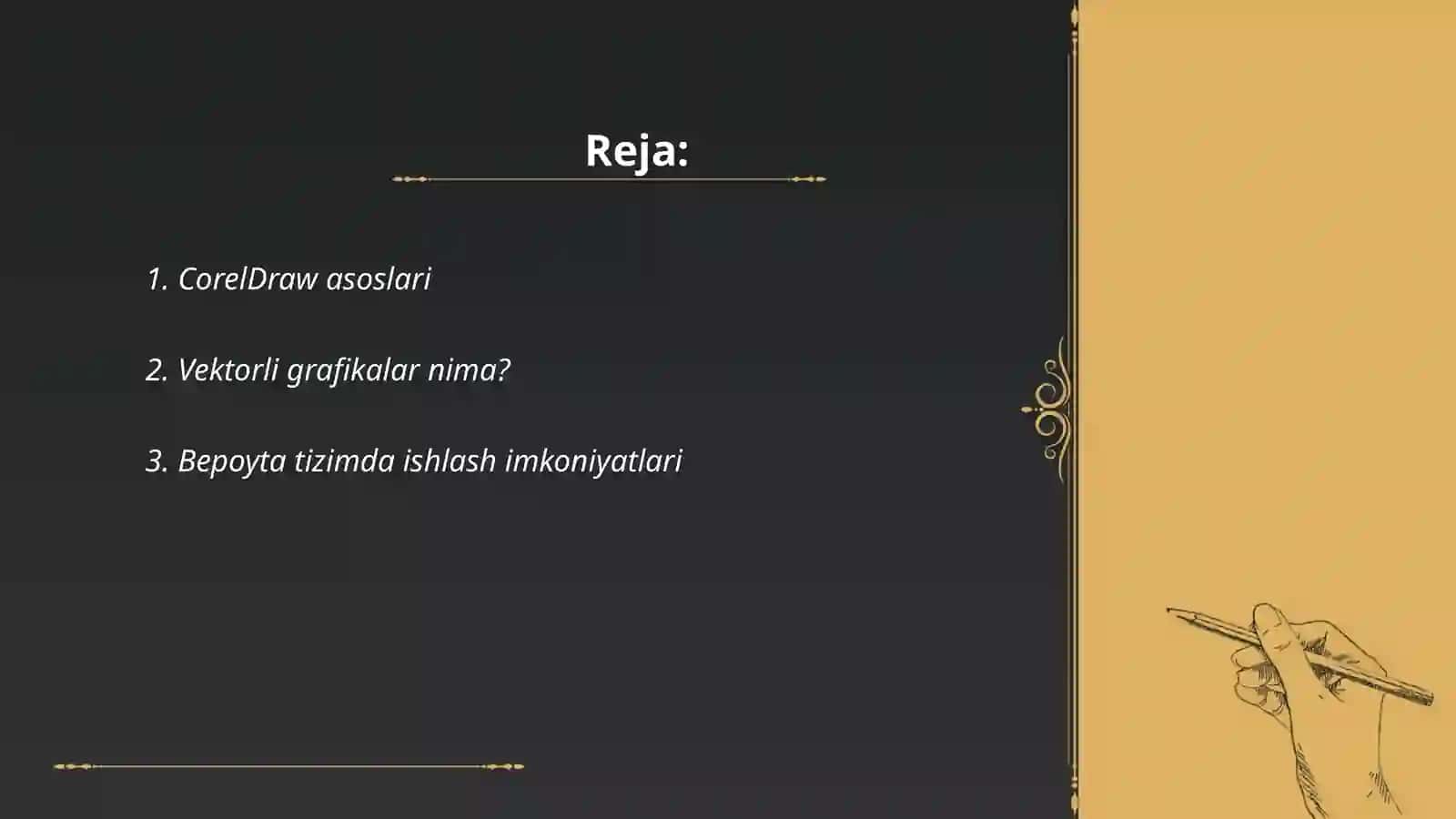 Reja:

1. CorelDraw asoslari

2. Vektorli grafikalar nima?

3. Bepoyta tizimda ishlash imkoniyatlari